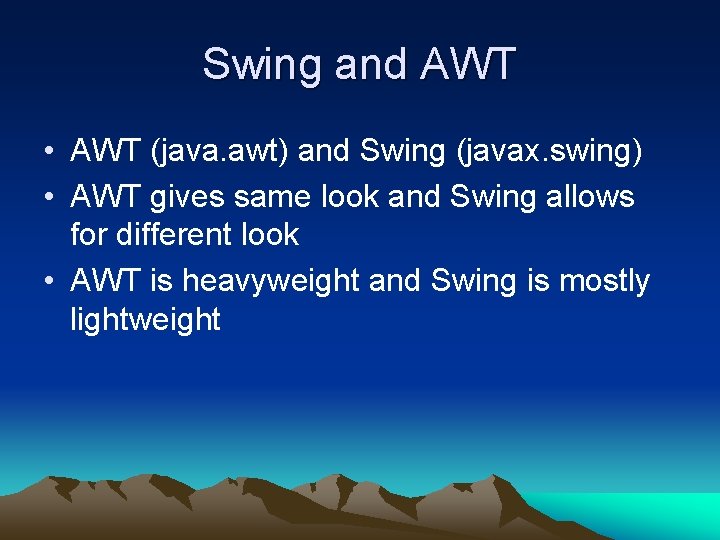 Swing and AWT

• AWT (java.awt) and Swing (javax.swing)
• AWT gives same look and Swing allows for different look
• AWT is heavyweight and Swing is mostly lightweight